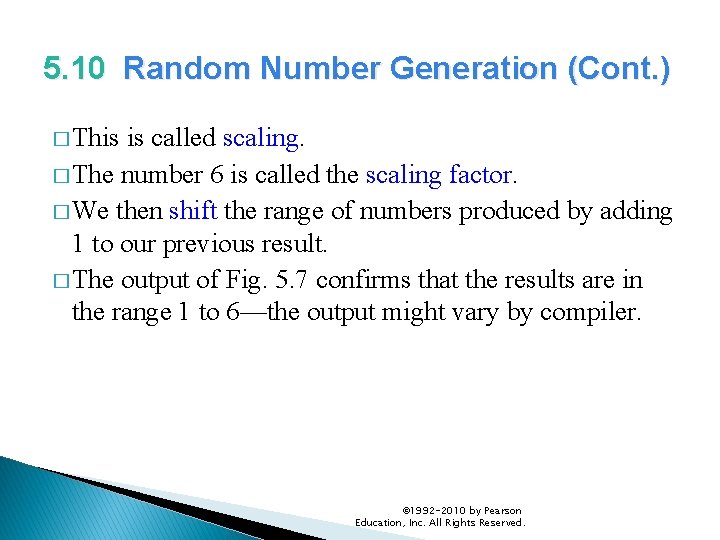 5.10 Random Number Generation (Cont.)

□ This is called scaling.

□ The number 6 is called the scaling factor.

□ We then shift the range of numbers produced by adding 1 to our previous result.

□ The output of Fig. 5.7 confirms that the results are in the range 1 to 6—the output might vary by compiler.

©1992-2010 by Pearson Education, Inc. All Rights Reserved.